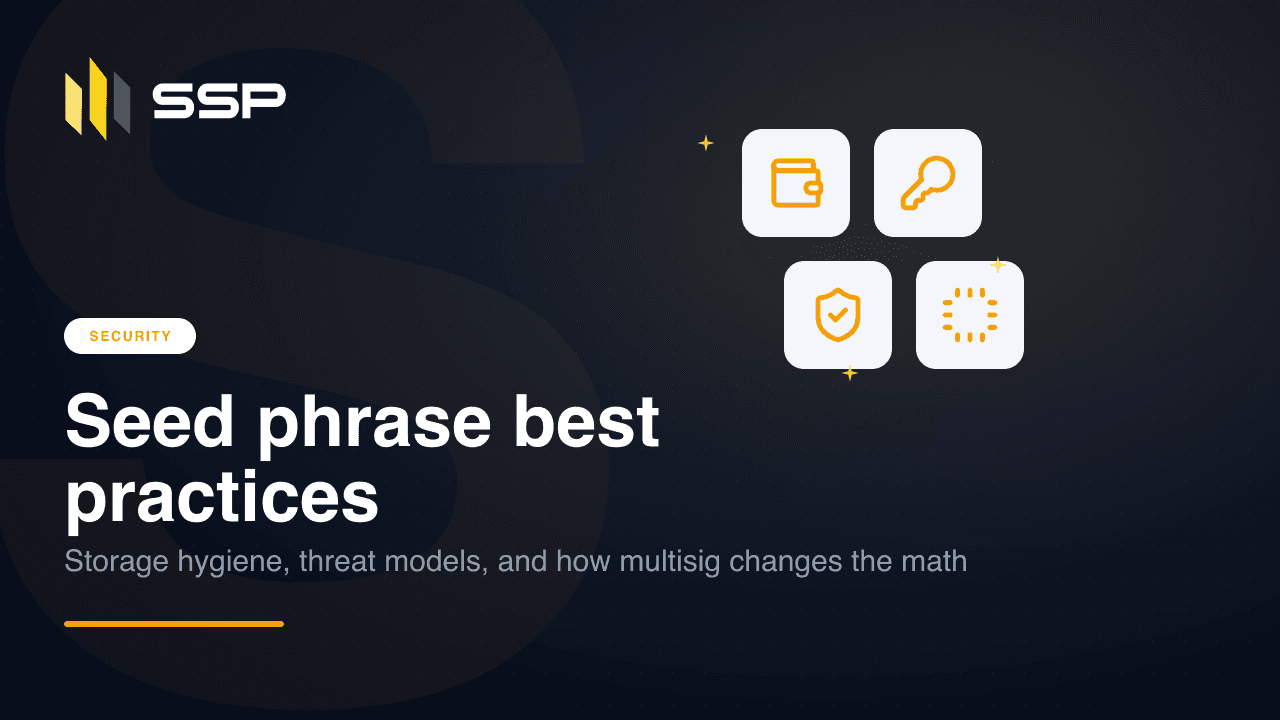 SSP

SECURITY

Seed phrase best practices

Storage hygiene, threat models, and how multisig changes the math